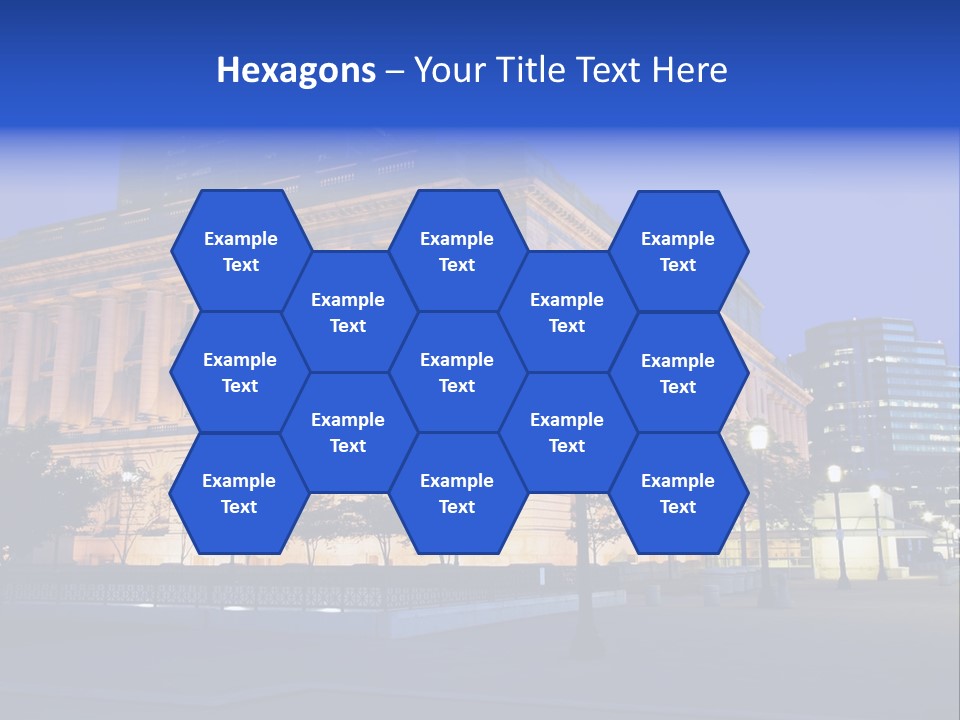 Hexagons – Your Title Text Here

Example Text

Example Text

Example Text

Example Text

Example Text

Example Text

Example Text

Example Text

Example Text

Example Text

Example Text

Example Text

Example Text